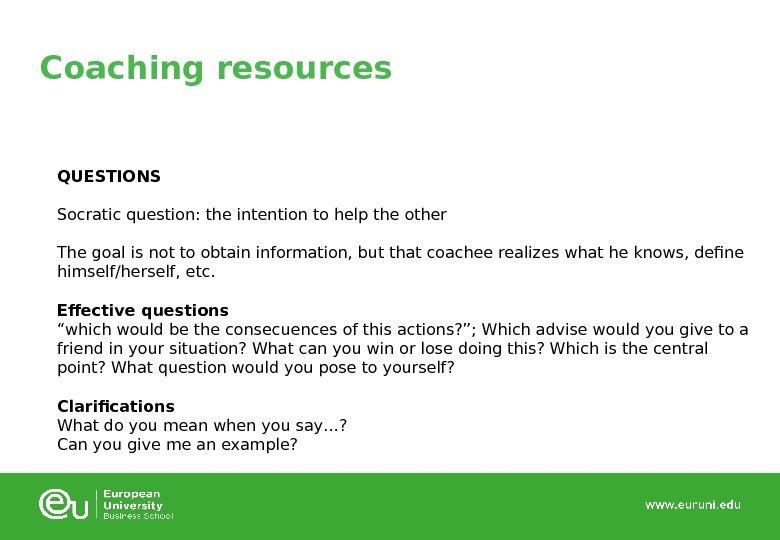 Coaching resources

QUESTIONS

Socratic question: the intention to help the other

The goal is not to obtain information, but that coachee realizes what he knows, define himself/herself, etc.

Effective questions
“which would be the consecuences of this actions?”; Which advise would you give to a friend in your situation? What can you win or lose doing this? Which is the central point? What question would you pose to yourself?

Clarifications
What do you mean when you say...?
Can you give me an example?

eu European University Business School

www.euruni.edu